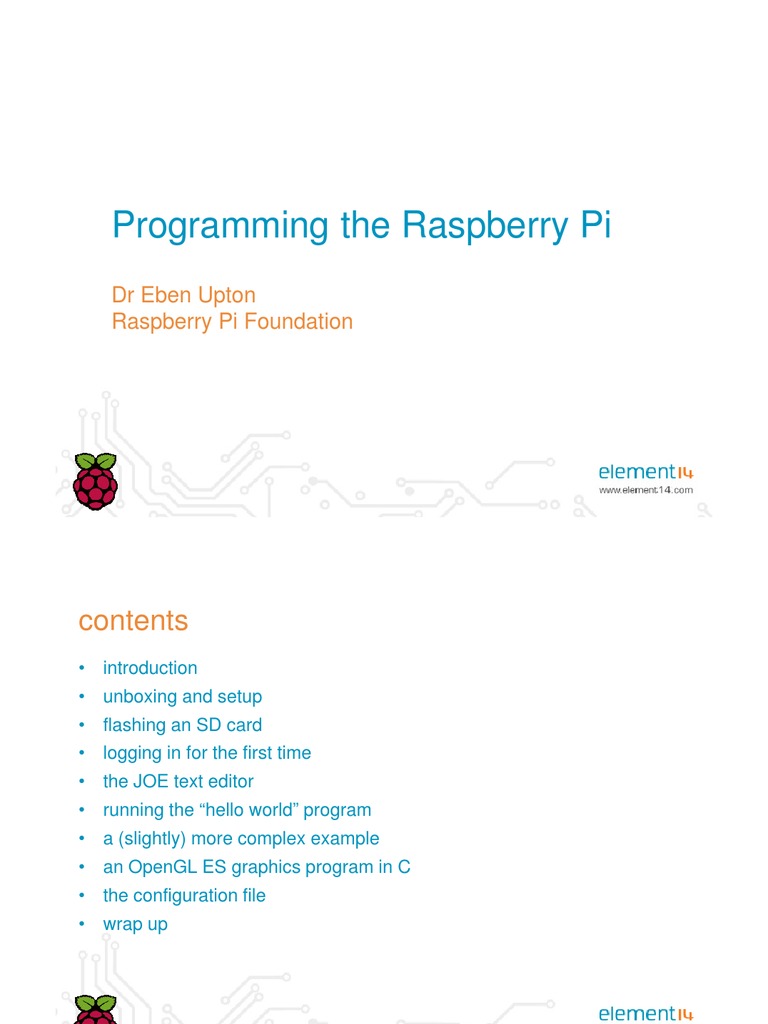 Programming the Raspberry Pi

Dr Eben Upton
Raspberry Pi Foundation

element14
www.element14.com

contents

• introduction
• unboxing and setup
• flashing an SD card
• logging in for the first time
• the JOE text editor
• running the “hello world” program
• a (slightly) more complex example
• an OpenGL ES graphics program in C
• the configuration file
• wrap up

element14